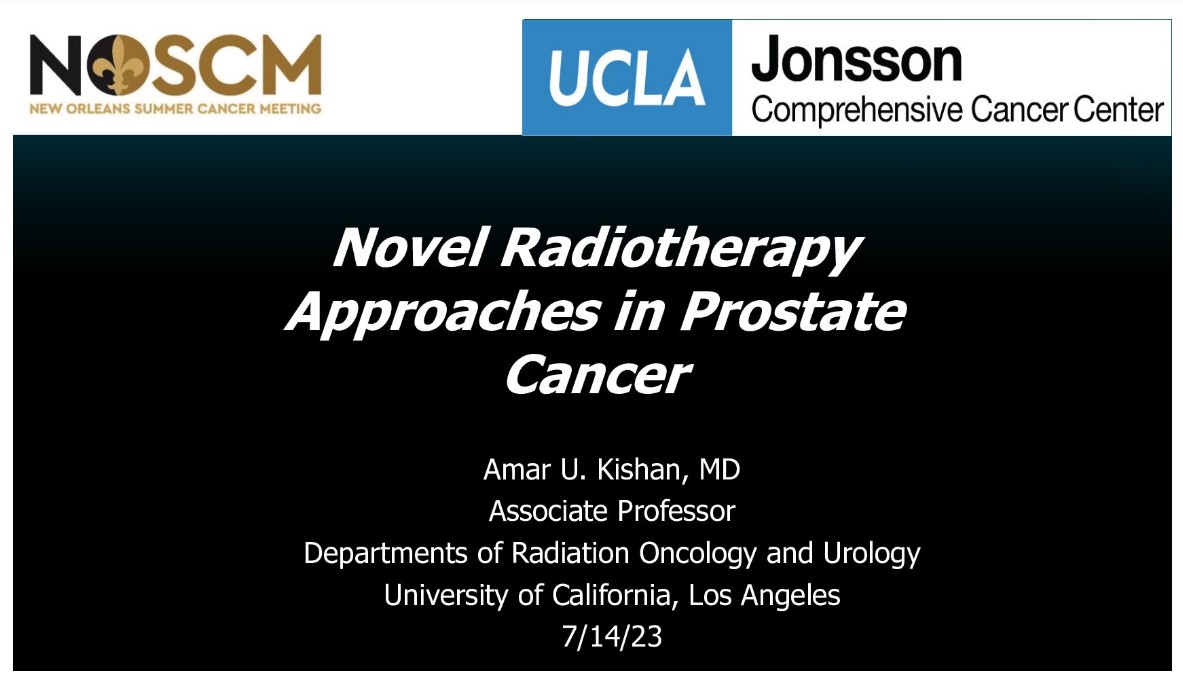 NOSCM
NEW ORLEANS SUMMER CANCER MEETING

UCLA Jonsson
Comprehensive Cancer Center

Novel Radiotherapy Approaches in Prostate Cancer

Amar U. Kishan, MD
Associate Professor
Departments of Radiation Oncology and Urology
University of California, Los Angeles
7/14/23